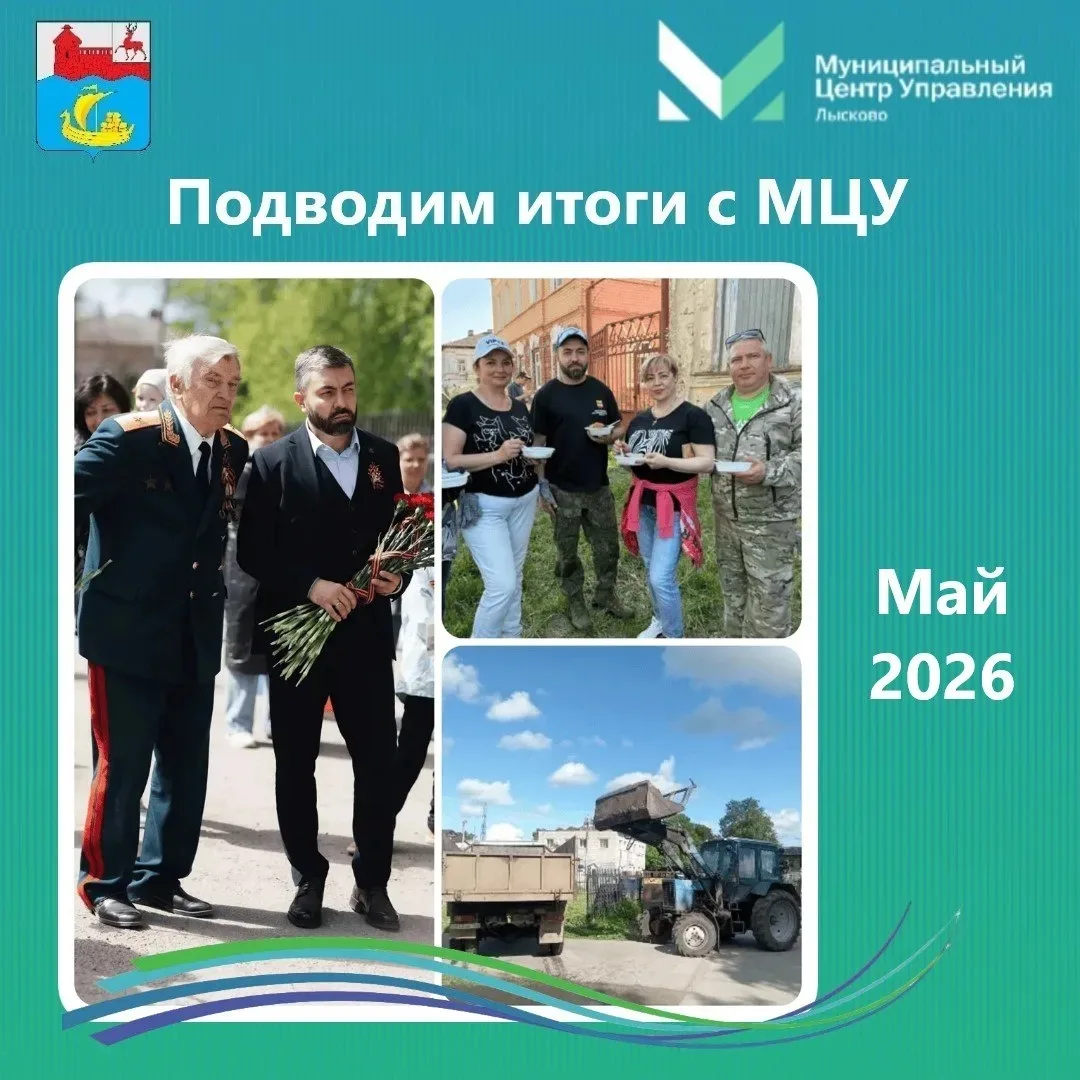 Муниципальный
Центр Управления
Лысково

Подводим итоги с МЦУ

Май
2026